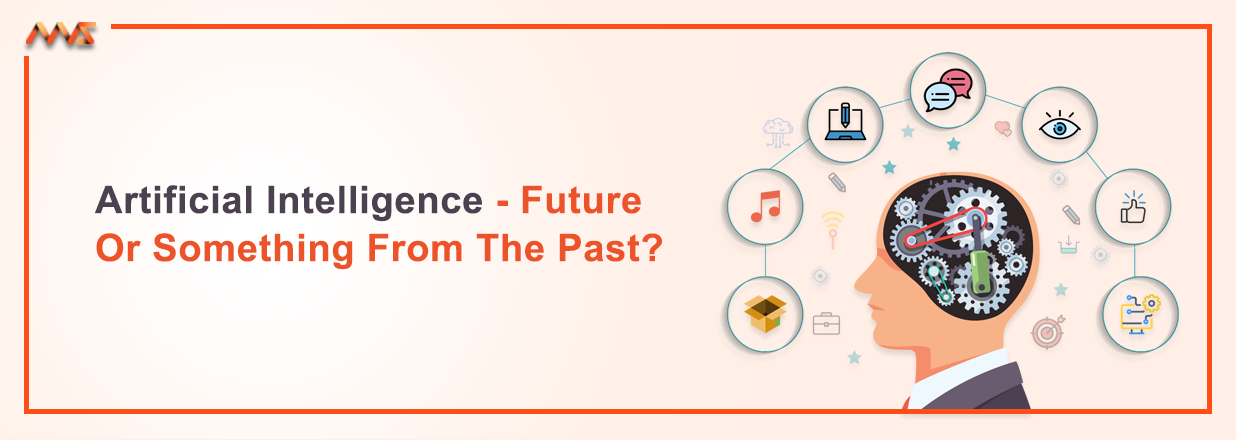 Artificial Intelligence - Future Or Something From The Past?